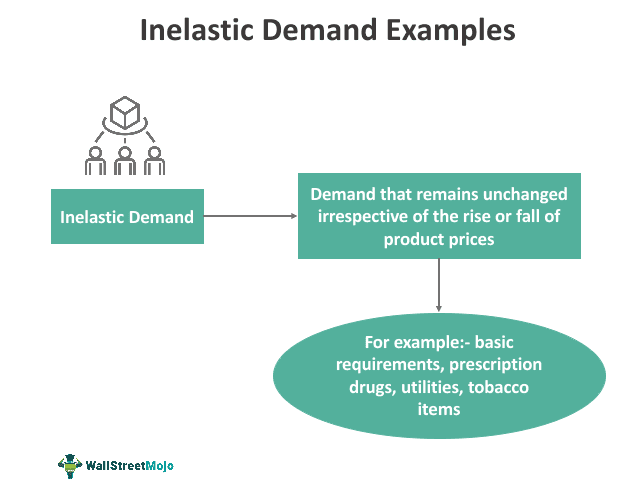 Inelastic Demand Examples

Inelastic Demand

Demand that remains unchanged irrespective of the rise or fall of product prices

For example:- basic requirements, prescription drugs, utilities, tobacco items

WallStreetMojo